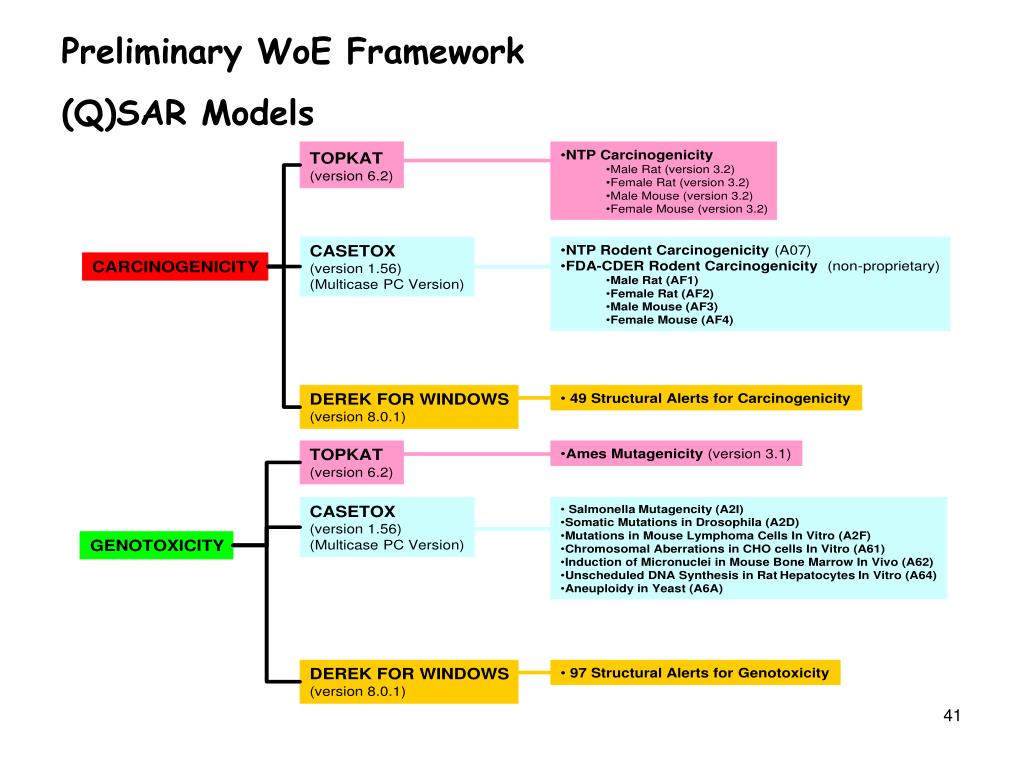 Preliminary WoE Framework

(Q)SAR Models

CARCINOGENICITY

TOPKAT
(version 6.2)

•NTP Carcinogenicity
•Male Rat (version 3.2)
•Female Rat (version 3.2)
•Male Mouse (version 3.2)
•Female Mouse (version 3.2)

CASETOX
(version 1.56)
(Multicase PC Version)

•NTP Rodent Carcinogenicity (A07)
•FDA-CDER Rodent Carcinogenicity (non-proprietary)
•Male Rat (AF1)
•Female Rat (AF2)
•Male Mouse (AF3)
•Female Mouse (AF4)

DEREK FOR WINDOWS
(version 8.0.1)

• 49 Structural Alerts for Carcinogenicity

GENOTOXICITY

TOPKAT
(version 6.2)

•Ames Mutagenicity (version 3.1)

CASETOX
(version 1.56)
(Multicase PC Version)

• Salmonella Mutagencity (A2I)
•Somatic Mutations in Drosophila (A2D)
•Mutations in Mouse Lymphoma Cells In Vitro (A2F)
•Chromosomal Aberrations in CHO cells In Vitro (A61)
•Induction of Micronuclei in Mouse Bone Marrow In Vivo (A62)
•Unscheduled DNA Synthesis in Rat Hepatocytes In Vitro (A64)
•Aneuploidy in Yeast (A6A)

DEREK FOR WINDOWS
(version 8.0.1)

• 97 Structural Alerts for Genotoxicity

41